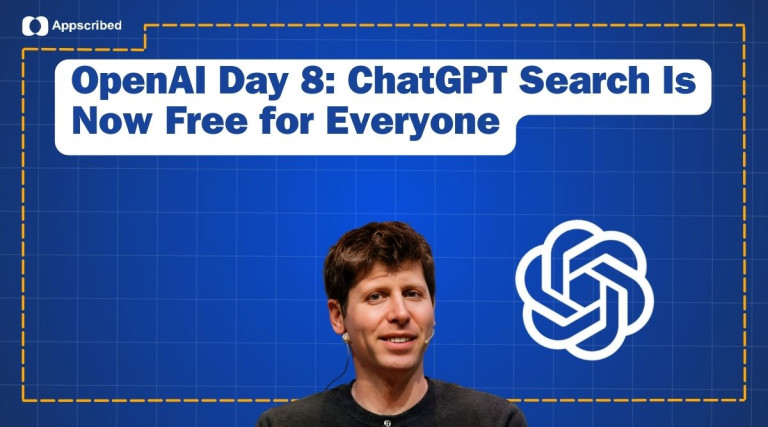 Appscribed

OpenAI Day 8: ChatGPT Search Is Now Free for Everyone